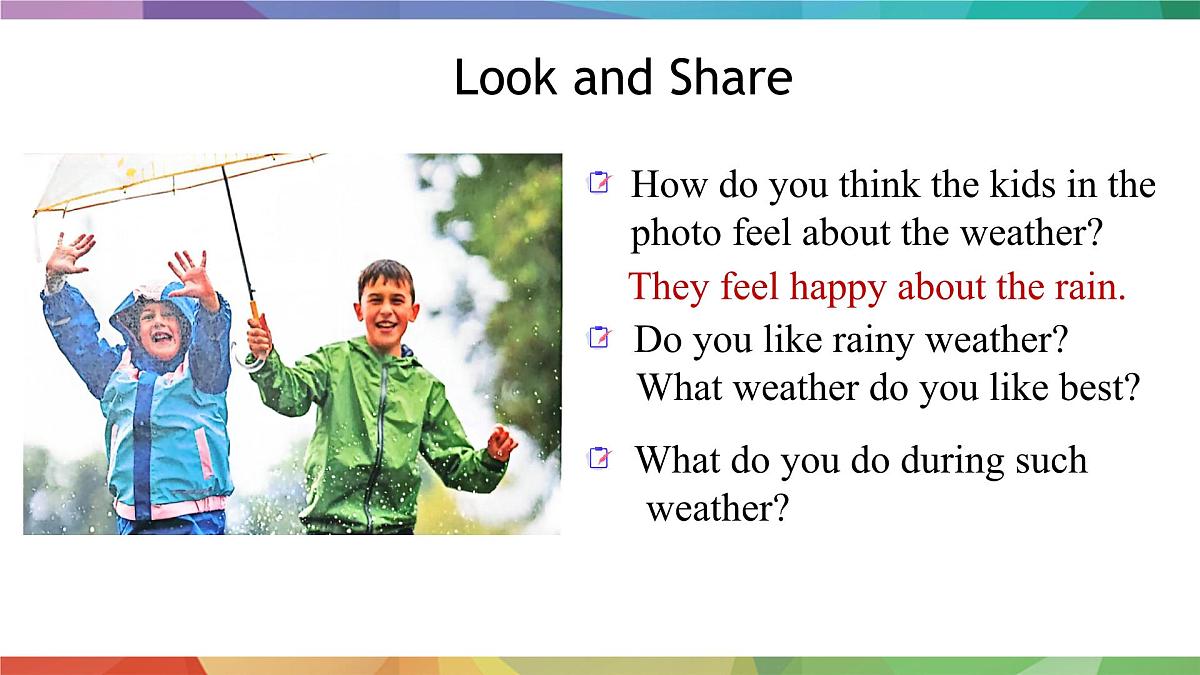 Look and Share

How do you think the kids in the photo feel about the weather?

They feel happy about the rain.

Do you like rainy weather? What weather do you like best?

What do you do during such weather?